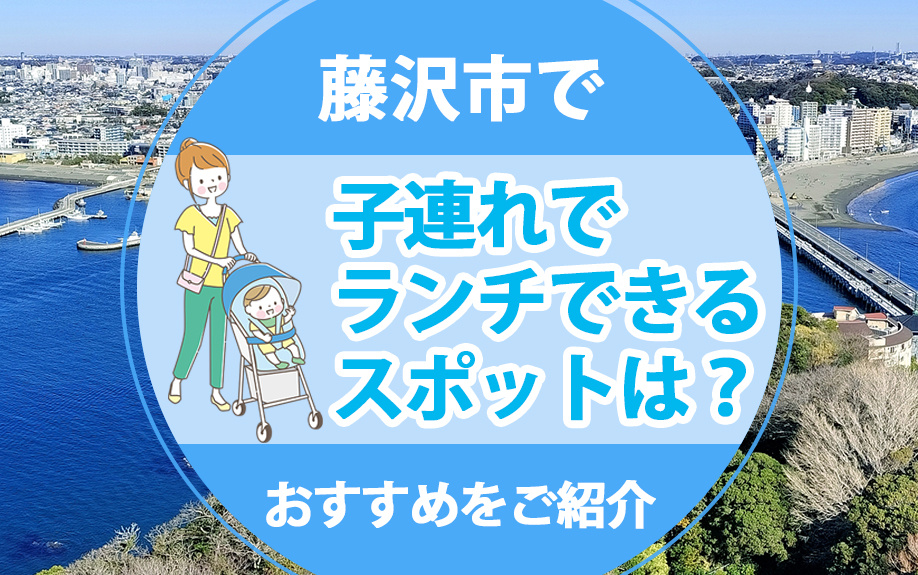 藤沢市で

子連れでランチできるスポットは？

おすすめをご紹介